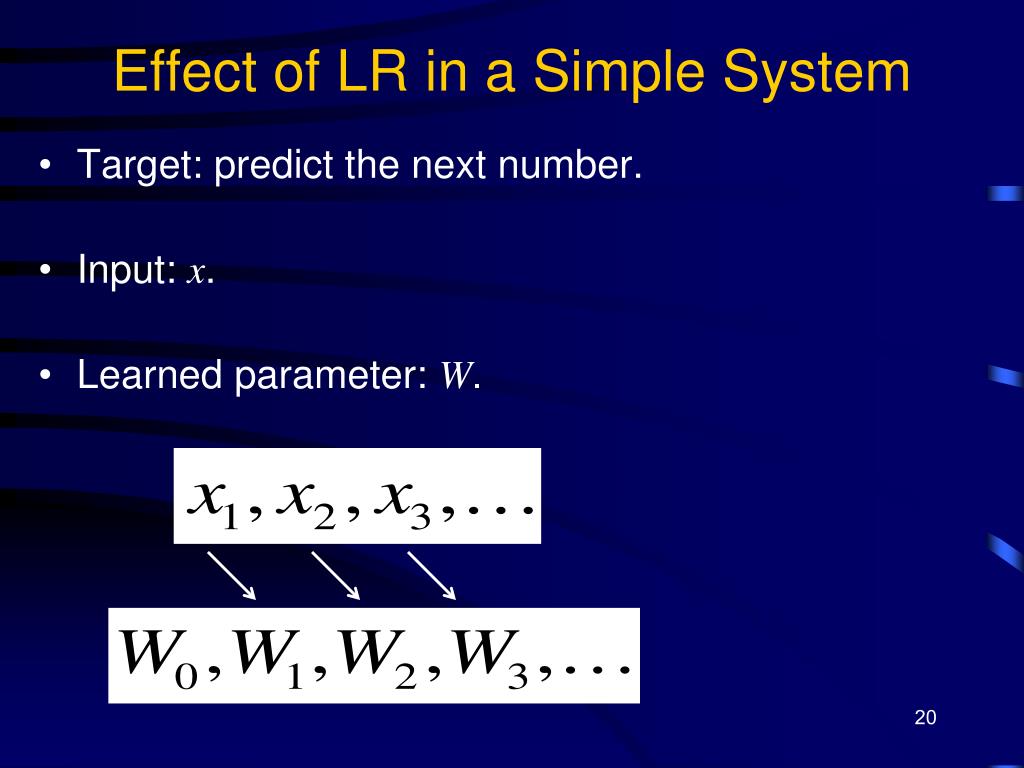 Effect of LR in a Simple System

• Target: predict the next number.

• Input: $x$.

• Learned parameter: $W$.

$x_1, x_2, x_3, \ldots$

$W_0, W_1, W_2, W_3, \ldots$

20